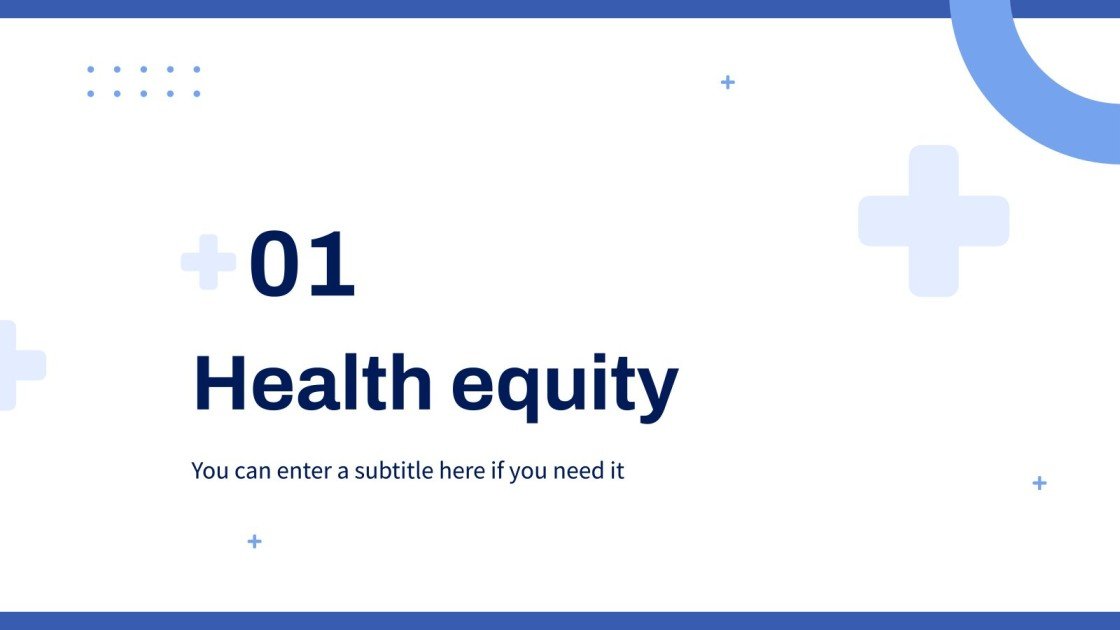 01

Health equity

You can enter a subtitle here if you need it